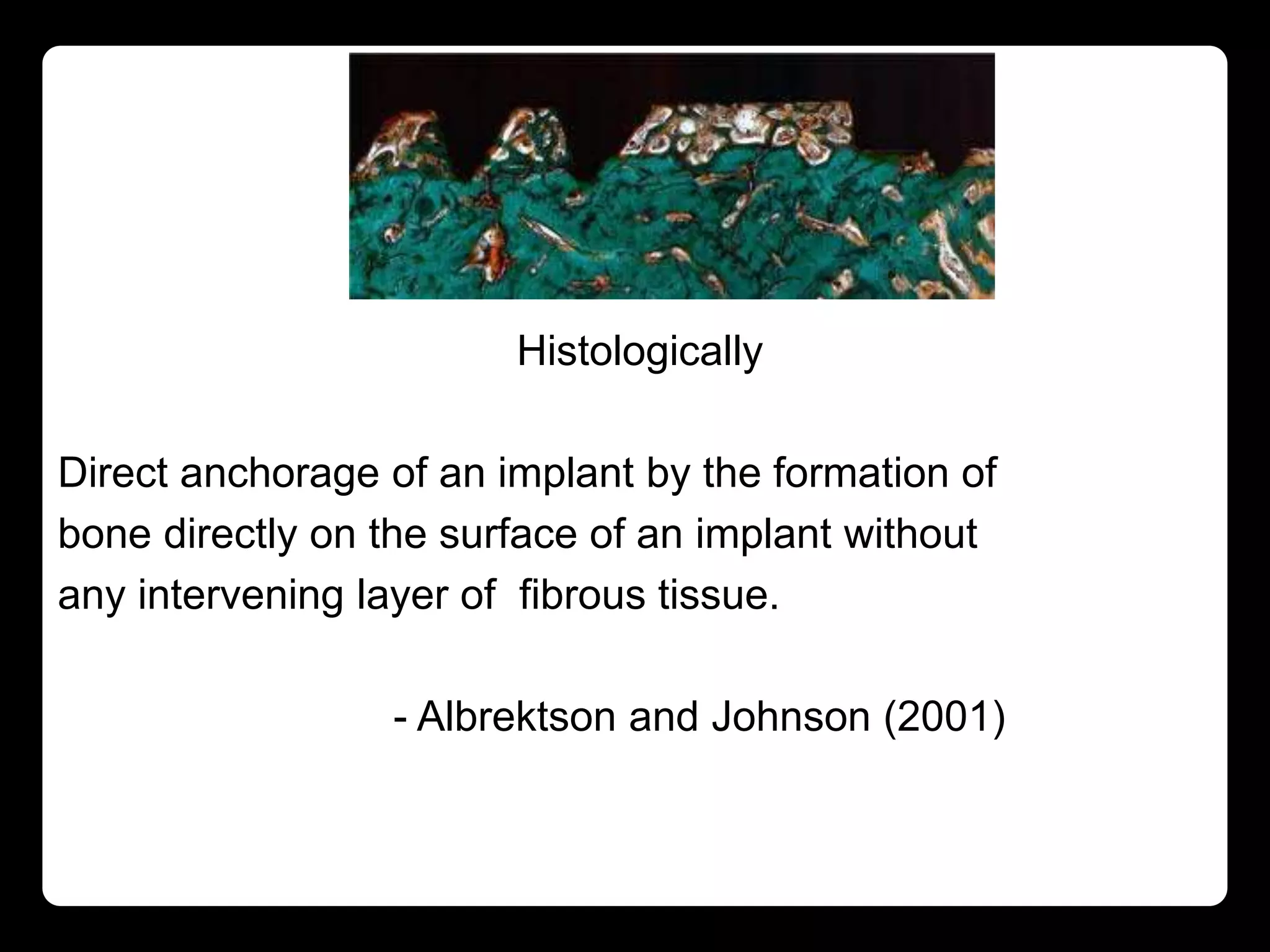 Histologically

Direct anchorage of an implant by the formation of bone directly on the surface of an implant without any intervening layer of  fibrous tissue.

- Albrektson and Johnson (2001)